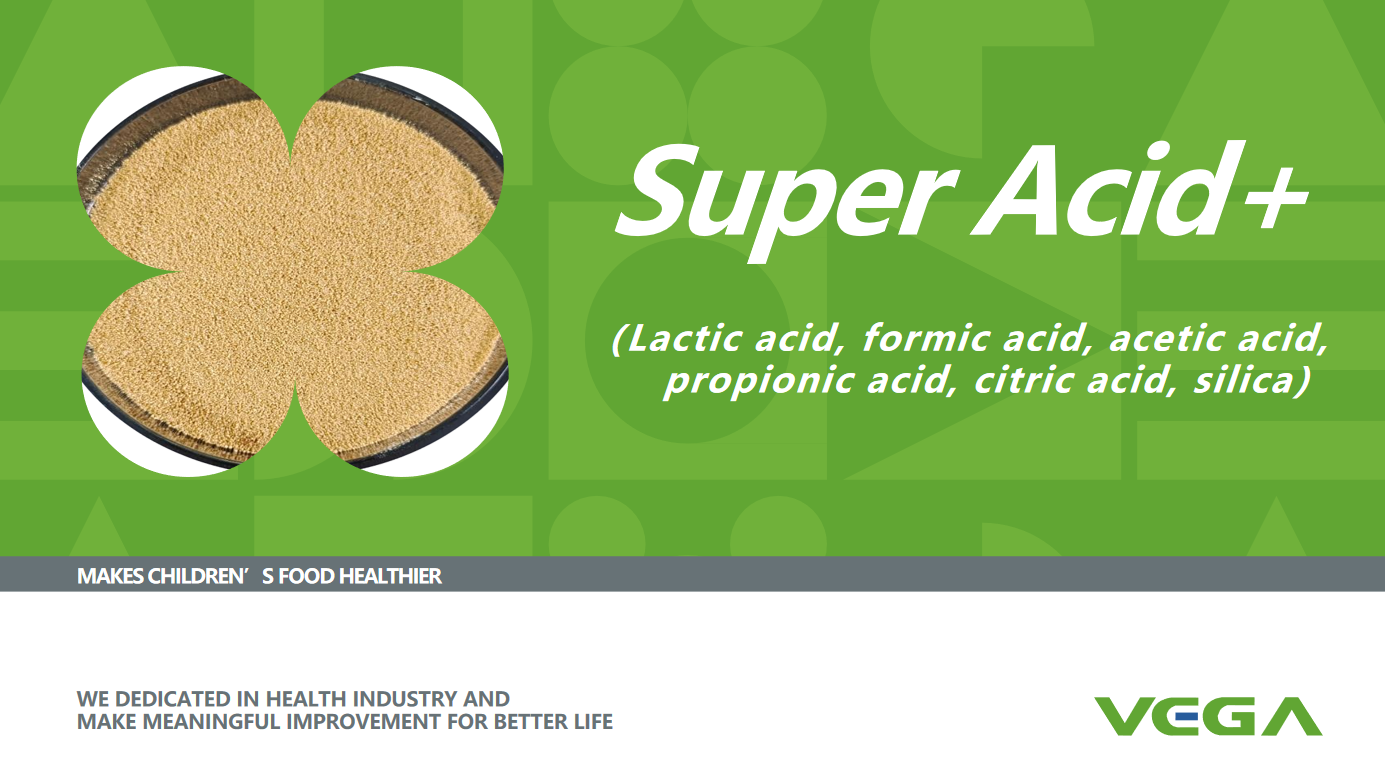 Super Acid+

(Lactic acid, formic acid, acetic acid, propionic acid, citric acid, silica)

MAKES CHILDREN’ S FOOD HEALTHIER

WE DEDICATED IN HEALTH INDUSTRY AND
MAKE MEANINGFUL IMPROVEMENT FOR BETTER LIFE

VEGA